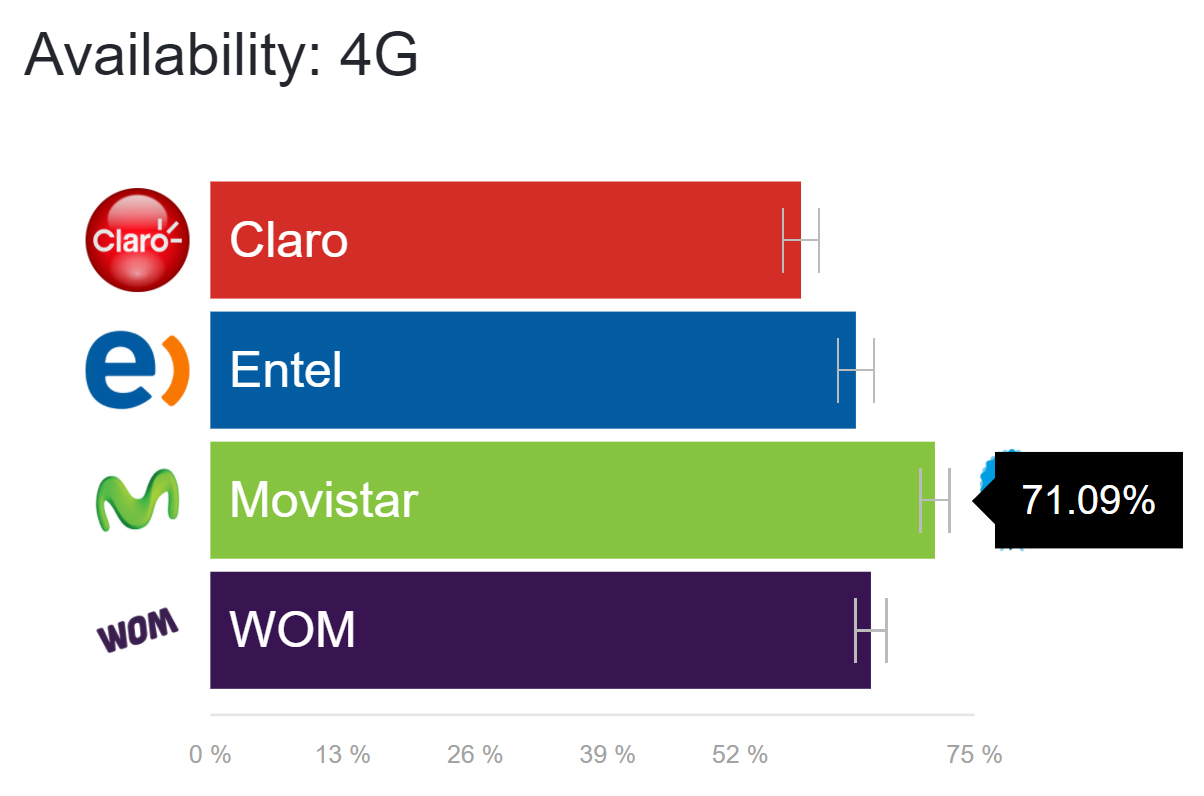 Availability: 4G

Claro
Claro

Entel

Movistar

71.09%

WOM
WOM

0 %
13 %
26 %
39 %
52 %
75 %